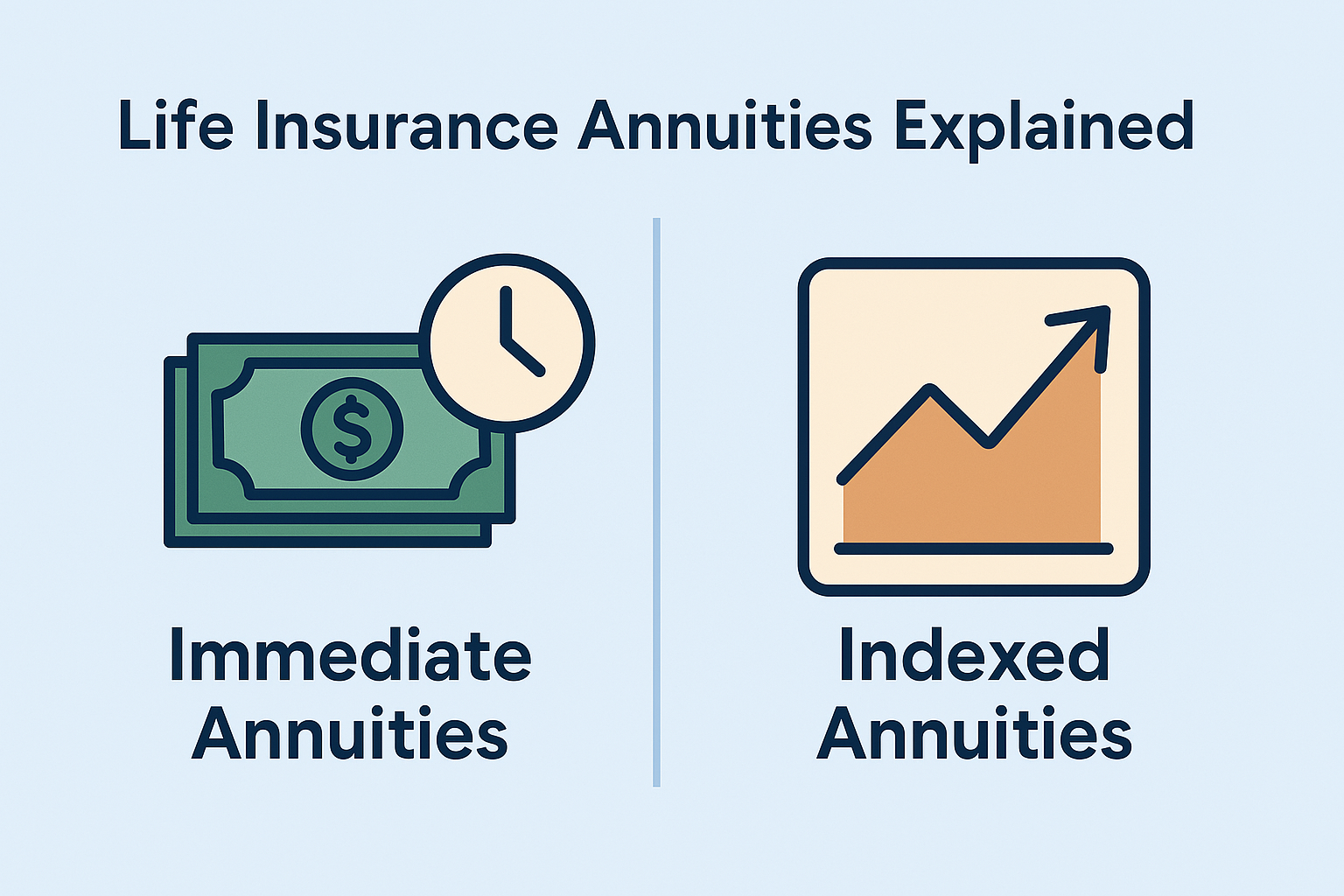 Life Insurance Annuities Explained

$

Immediate Annuities

Indexed Annuities